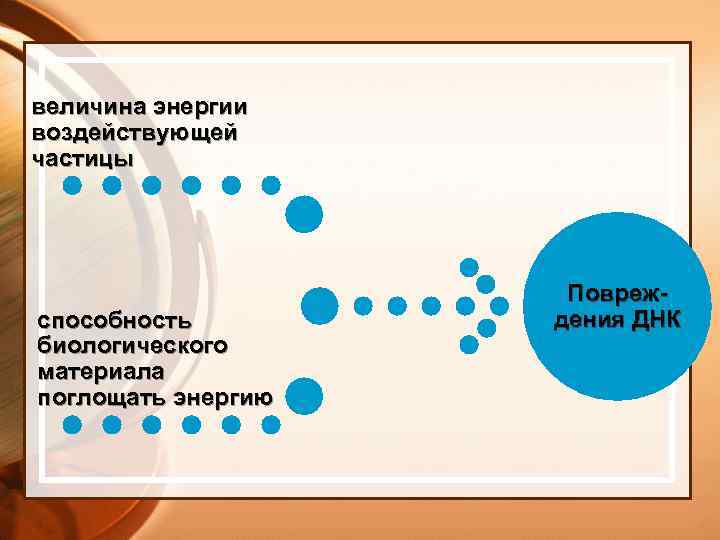 величина энергии воздействующей частицы

способность биологического материала поглощать энергию

Повреждения ДНК